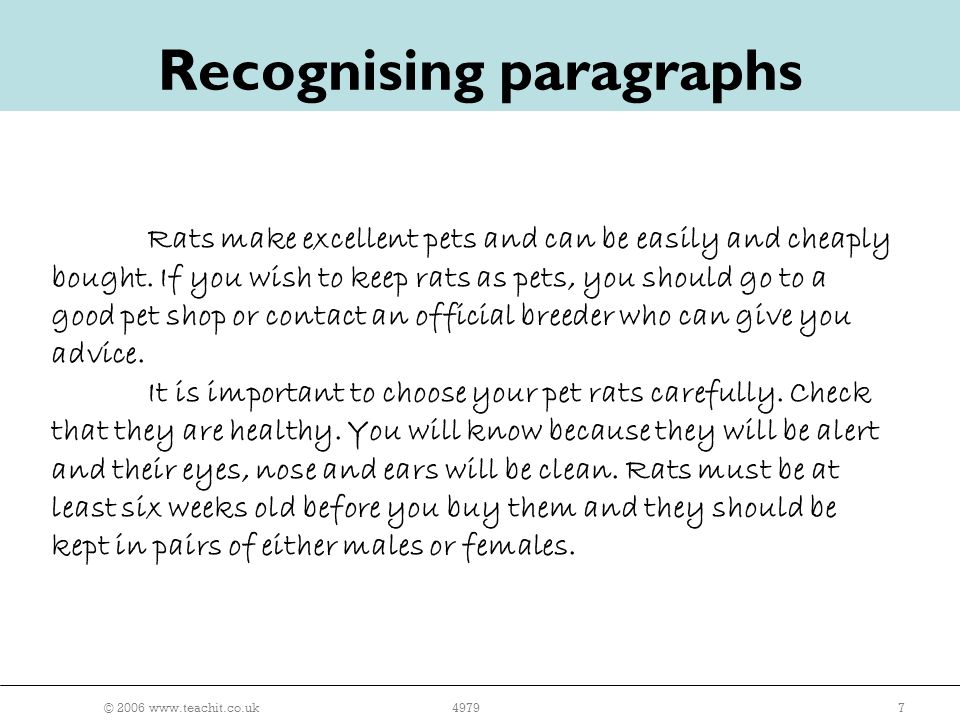 Recognising paragraphs

Rats make excellent pets and can be easily and cheaply bought. If you wish to keep rats as pets, you should go to a good pet shop or contact an official breeder who can give you advice.

It is important to choose your pet rats carefully. Check that they are healthy. You will know because they will be alert and their eyes, nose and ears will be clean. Rats must be at least six weeks old before you buy them and they should be kept in pairs of either males or females.

© 2006 www.teachit.co.uk 4979 7